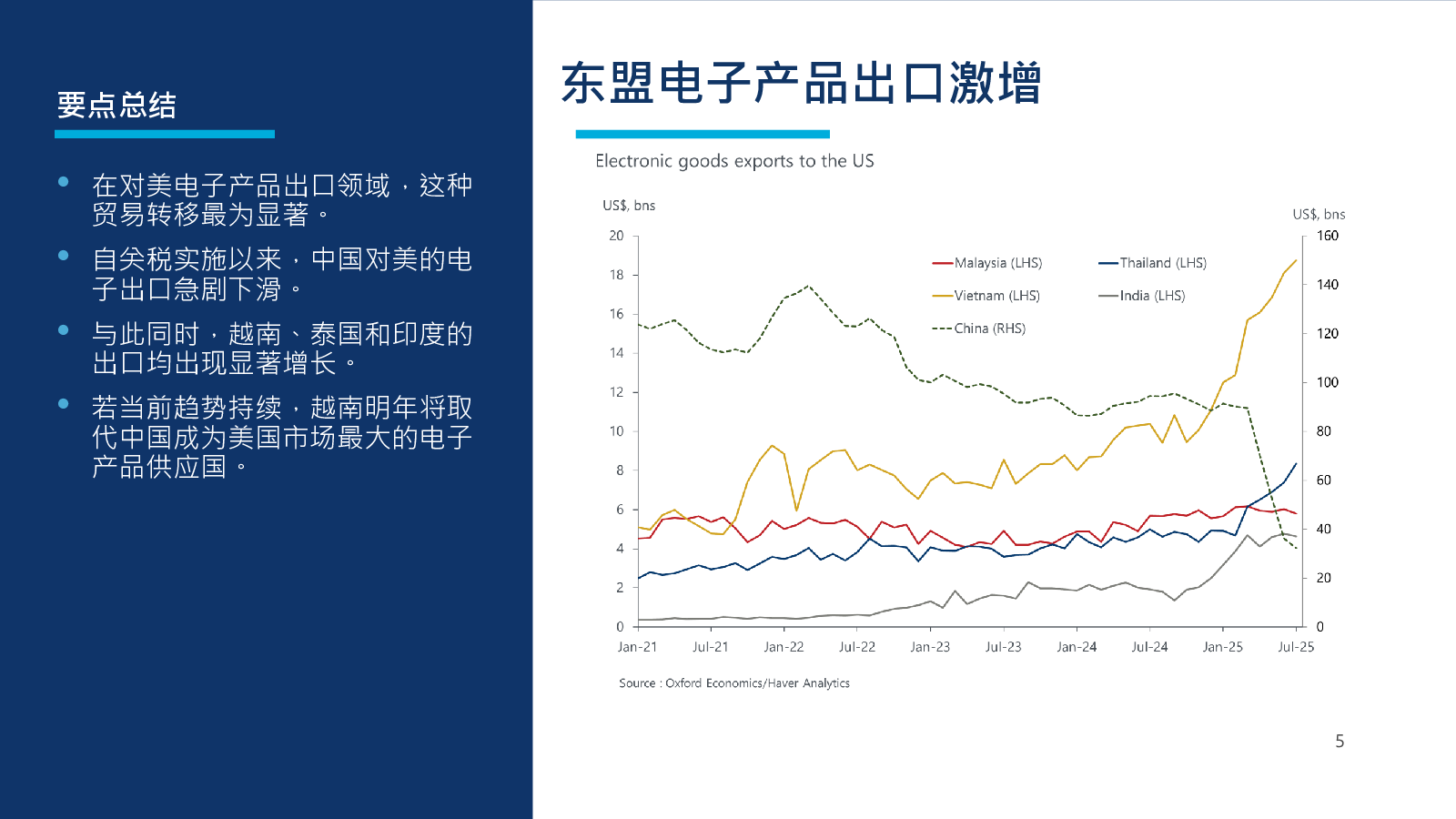 要点总结

在对美电子产品出口领域，这种贸易转移最为显著。

自关税实施以来，中国对美的电子出口急剧下滑。

与此同时，越南、泰国和印度的出口均出现显著增长。

若当前趋势持续，越南明年将取代中国成为美国市场最大的电子产品供应国。

东盟电子产品出口激增

Electronic goods exports to the US

US$, bns

US$, bns

20
18
16
14
12
10
8
6
4
2
0

160
140
120
100
80
60
40
20
0

Malaysia (LHS)
Thailand (LHS)
Vietnam (LHS)
India (LHS)
China (RHS)

Jan-21 Jul-21 Jan-22 Jul-22 Jan-23 Jul-23 Jan-24 Jul-24 Jan-25 Jul-25

Source : Oxford Economics/Haver Analytics

5